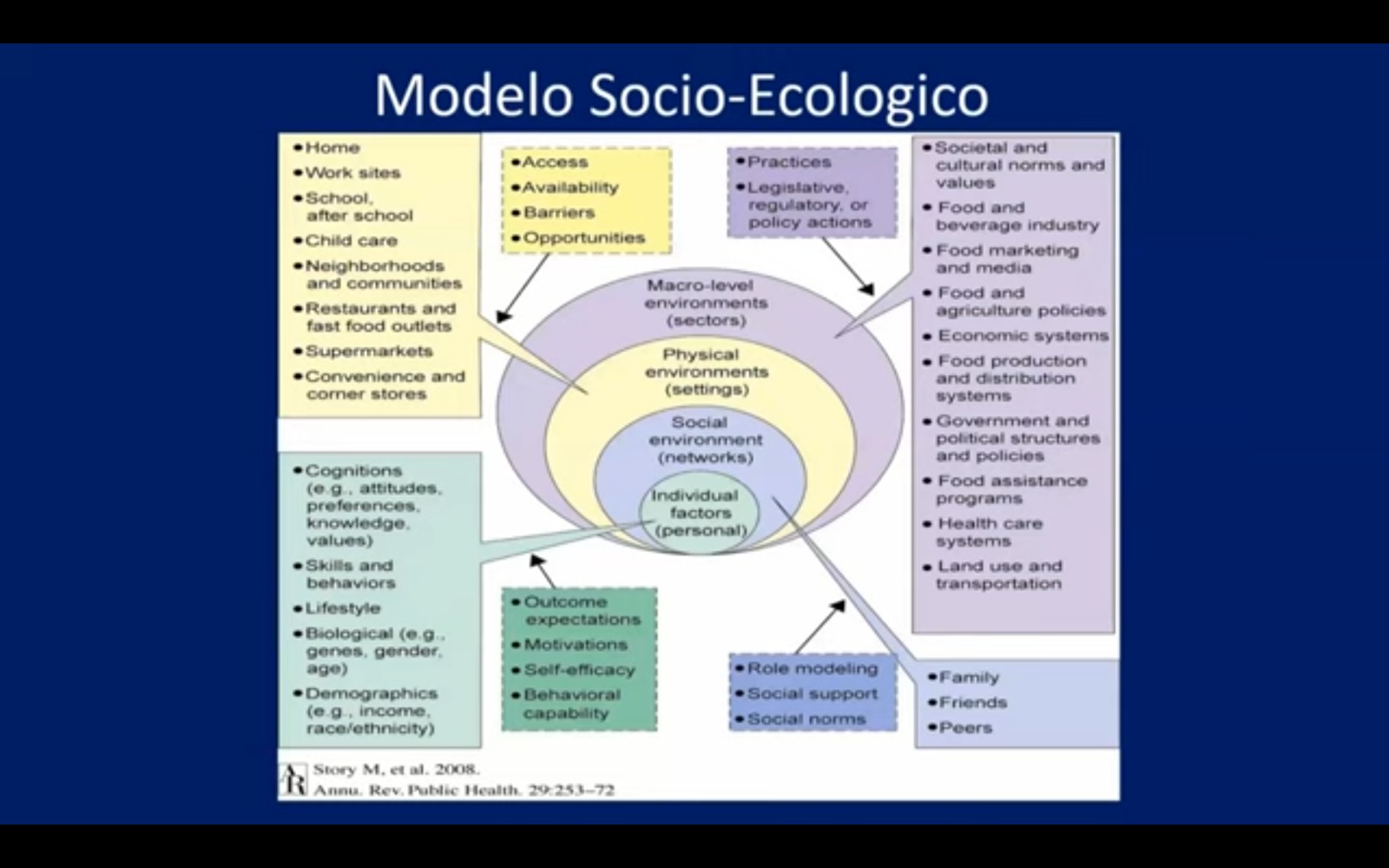 Modelo Socio-Ecologico

• Home
• Work sites
• School, after school
• Child care
• Neighborhoods and communities
• Restaurants and fast food outlets
• Supermarkets
• Convenience and corner stores

• Access
• Availability
• Barriers
• Opportunities

• Practices
• Legislative, regulatory, or policy actions

• Societal and cultural norms and values
• Food and beverage industry
• Food marketing and media
• Food and agriculture policies
• Economic systems
• Food production and distribution systems
• Government and political structures and policies
• Food assistance programs
• Health care systems
• Land use and transportation

Macro-level environments (sectors)

Physical environments (settings)

Social environment (networks)

Individual factors (personal)

• Cognitions (e.g., attitudes, preferences, knowledge, values)
• Skills and behaviors
• Lifestyle
• Biological (e.g., genes, gender, age)
• Demographics (e.g., income, race/ethnicity)

• Outcome expectations
• Motivations
• Self-efficacy
• Behavioral capability

• Role modeling
• Social support
• Social norms

• Family
• Friends
• Peers

AR Story M, et al. 2008. Annu. Rev. Public Health. 29:253–72